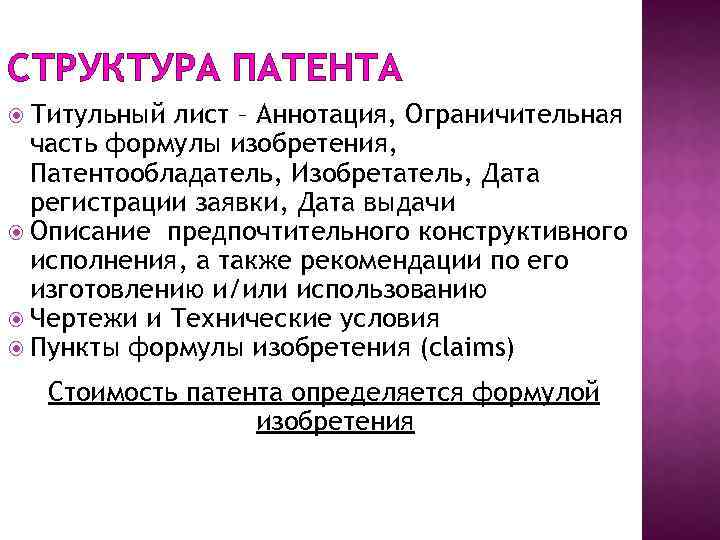 СТРУКТУРА ПАТЕНТА

Титульный лист – Аннотация, Ограничительная часть формулы изобретения, Патентообладатель, Изобретатель, Дата регистрации заявки, Дата выдачи
Описание предпочтительного конструктивного исполнения, а также рекомендации по его изготовлению и/или использованию
Чертежи и Технические условия
Пункты формулы изобретения (claims)

Стоимость патента определяется формулой изобретения